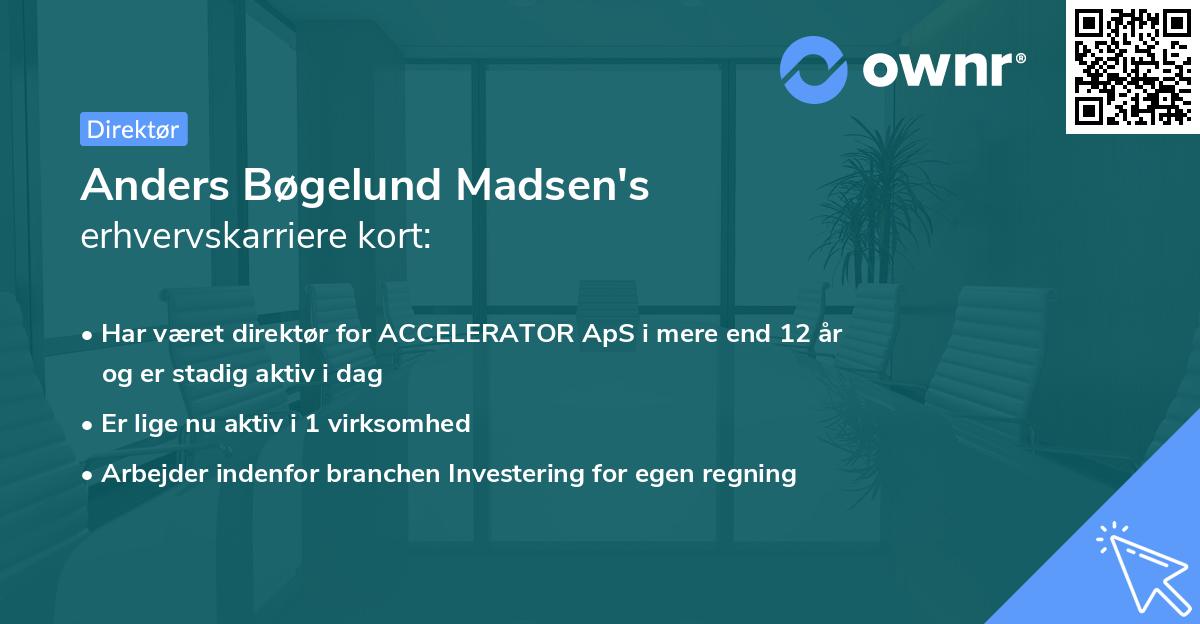 ownr®

Direktør

Anders Bøgelund Madsen's erhvervskarriere kort:

• Har været direktør for ACCELERATOR ApS i mere end 12 år og er stadig aktiv i dag

• Er lige nu aktiv i 1 virksomhed

• Arbejder indenfor branchen Investering for egen regning